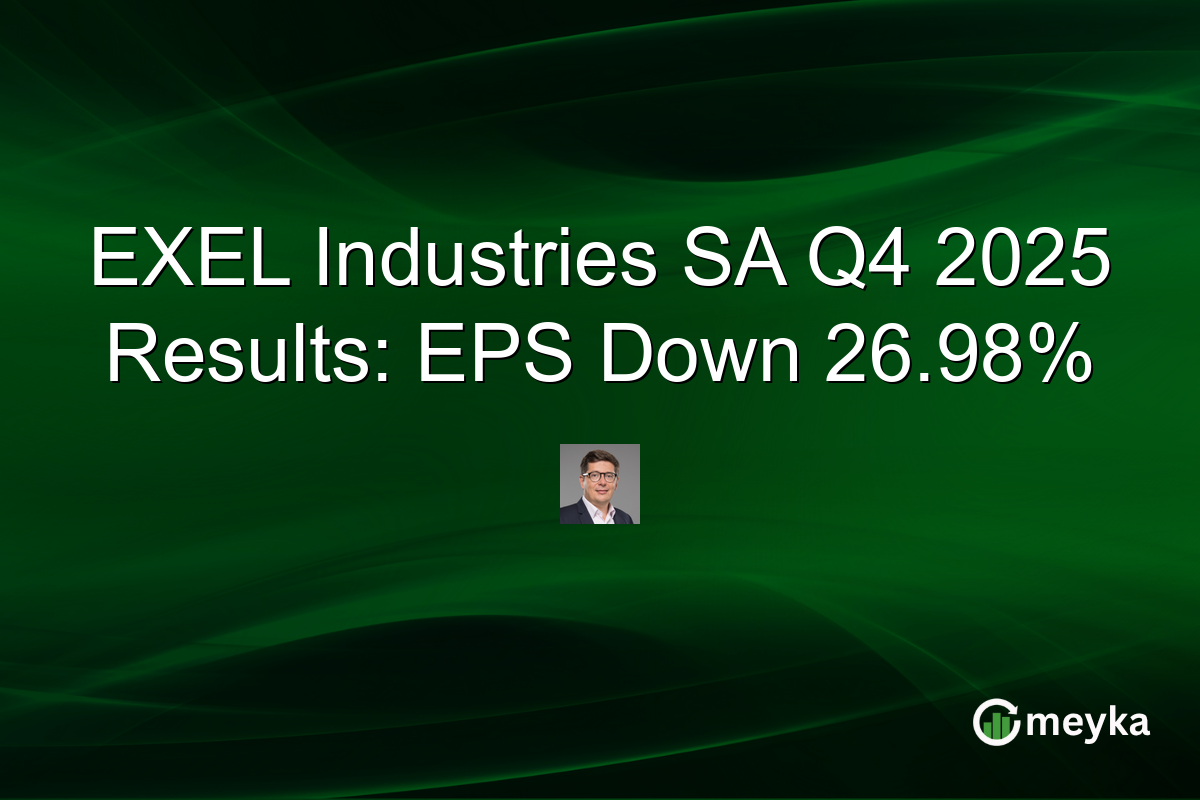 EXEL Industries SA Q4 2025 Results: EPS Down 26.98%

meyka